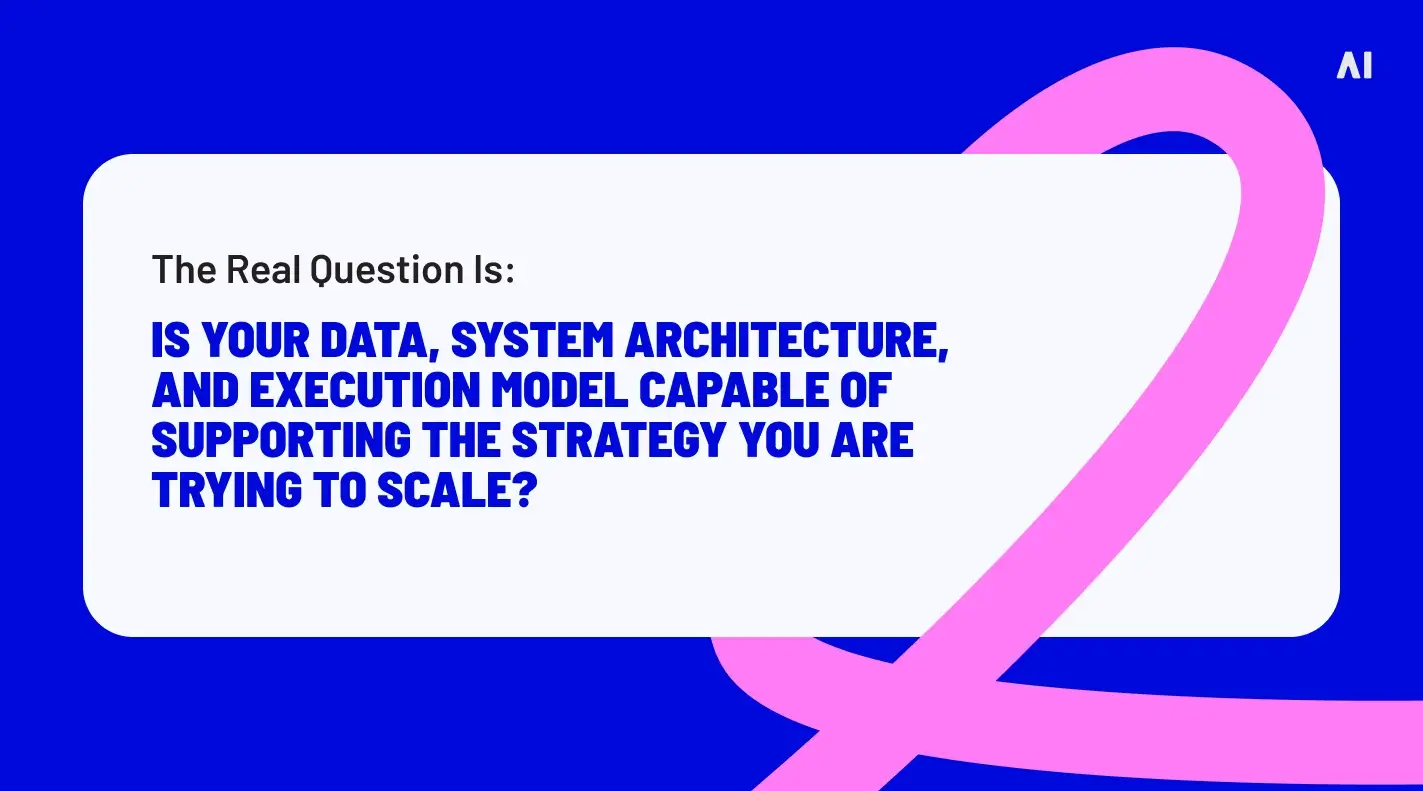 AI

The Real Question Is:

IS YOUR DATA, SYSTEM ARCHITECTURE, AND EXECUTION MODEL CAPABLE OF SUPPORTING THE STRATEGY YOU ARE TRYING TO SCALE?